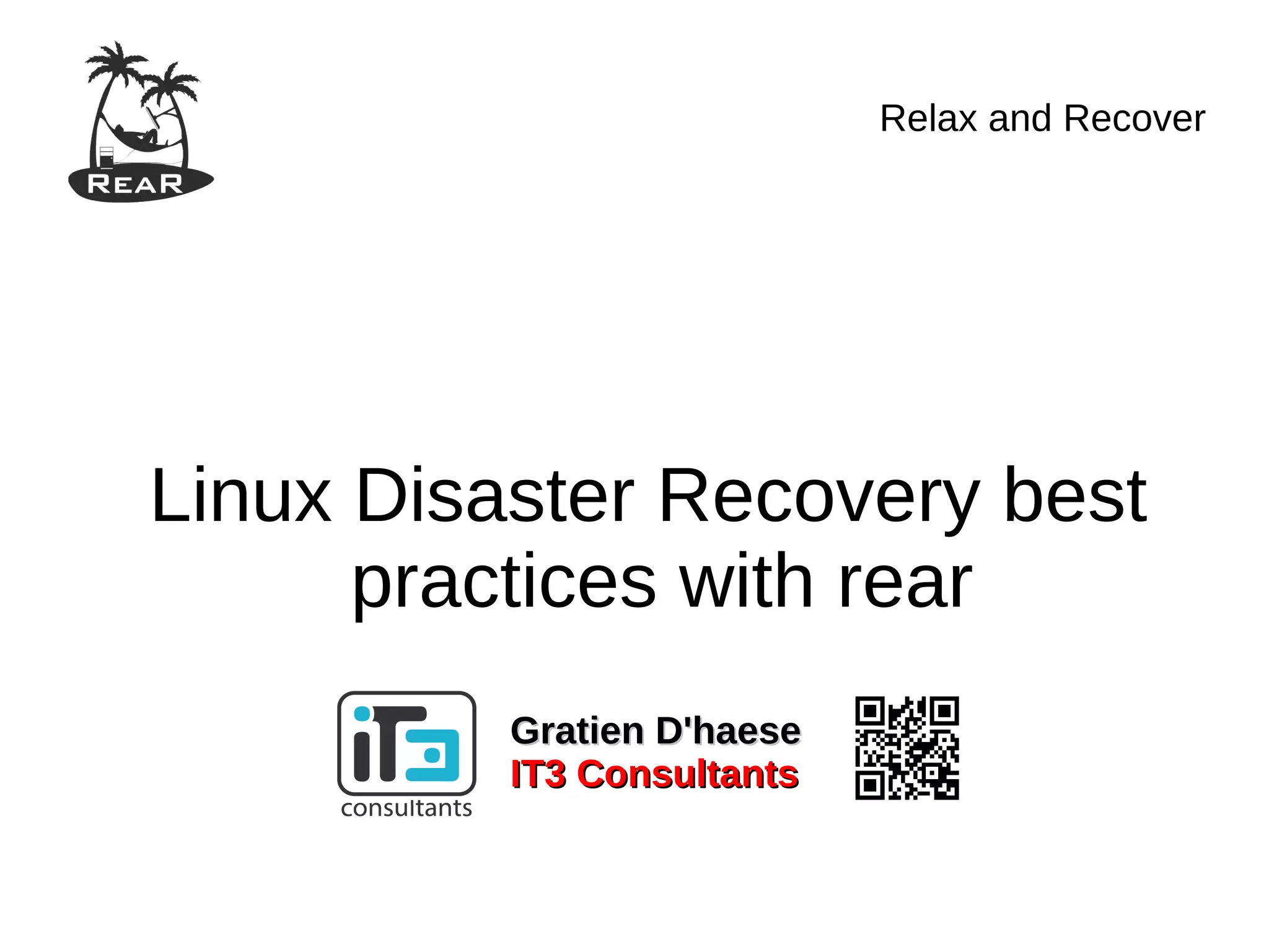 REAR

Relax and Recover

Linux Disaster Recovery best practices with rear

iT3 consultants

Gratien D'haese
IT3 Consultants